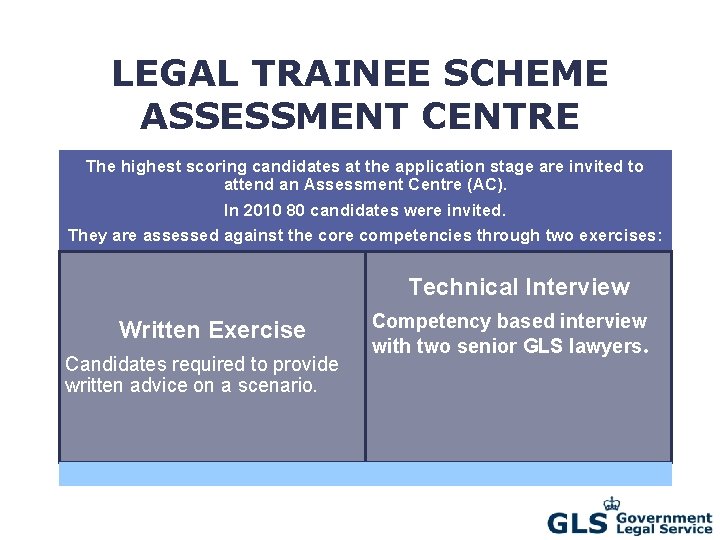 LEGAL TRAINEE SCHEME ASSESSMENT CENTRE

The highest scoring candidates at the application stage are invited to attend an Assessment Centre (AC).

In 2010 80 candidates were invited.

They are assessed against the core competencies through two exercises:

Written Exercise

Candidates required to provide written advice on a scenario.

Technical Interview

Competency based interview with two senior GLS lawyers.

GLS Government Legal Service